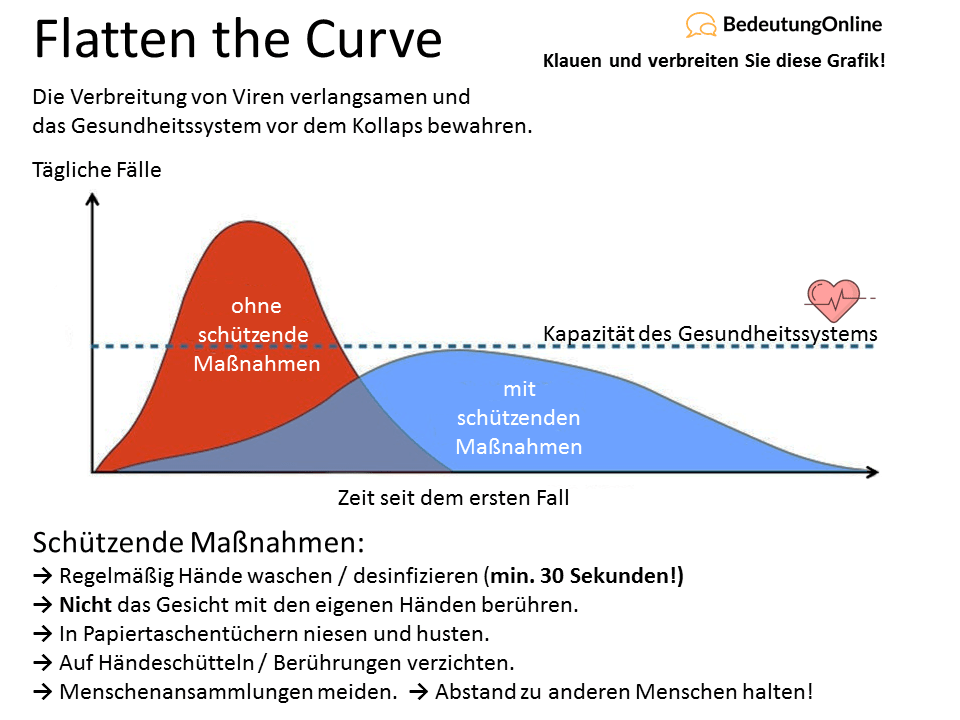 Flatten the Curve

BedeutungOnline

Klauen und verbreiten Sie diese Grafik!

Die Verbreitung von Viren verlangsamen und das Gesundheitssystem vor dem Kollaps bewahren.

Tägliche Fälle

ohne schützende Maßnahmen

Kapazität des Gesundheitssystems

mit schützenden Maßnahmen

Zeit seit dem ersten Fall

Schützende Maßnahmen:

→ Regelmäßig Hände waschen / desinfizieren (min. 30 Sekunden!)
→ Nicht das Gesicht mit den eigenen Händen berühren.
→ In Papiertaschentüchern niesen und husten.
→ Auf Händeschütteln / Berührungen verzichten.
→ Menschenansammlungen meiden. → Abstand zu anderen Menschen halten!